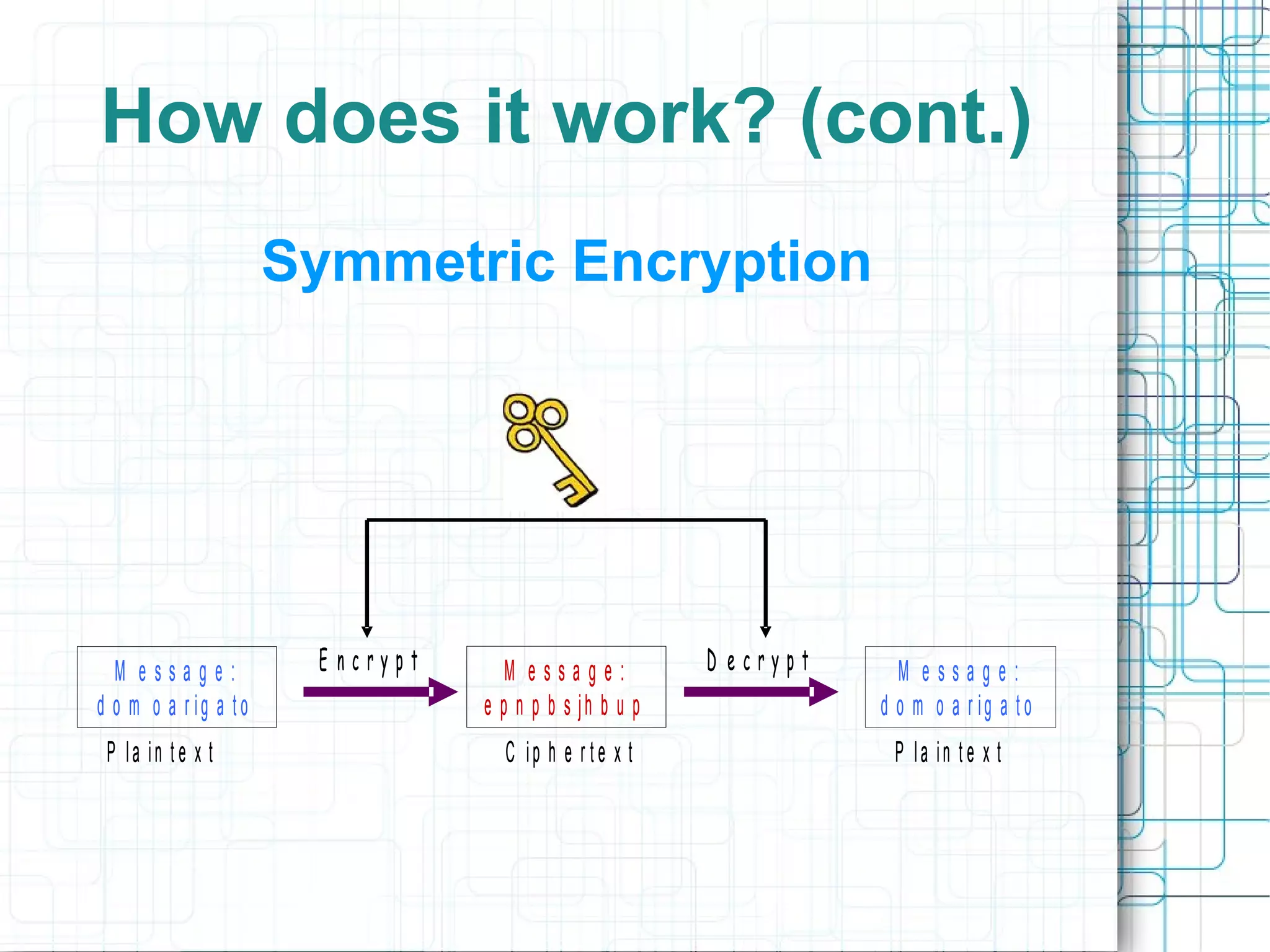 How does it work? (cont.)

Symmetric Encryption

Message:
domoarigato
Plaintext

Encrypt

Message:
epnpbsjhbup
Ciphertext

Decrypt

Message:
domoarigato
Plaintext